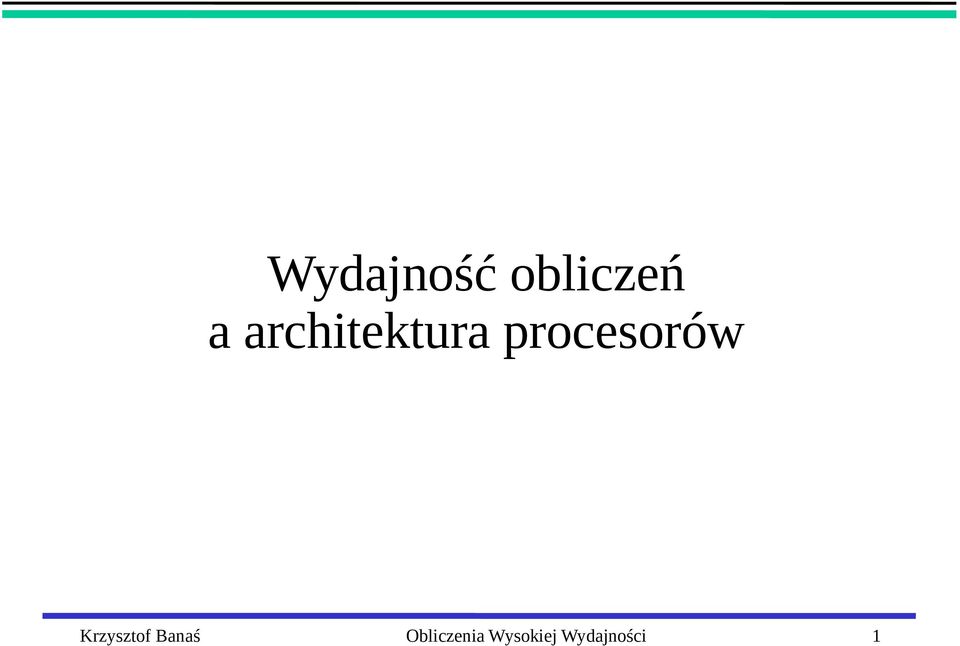 Wydajność obliczeń
a architektura procesorów

Krzysztof Banaś Obliczenia Wysokiej Wydajności 1